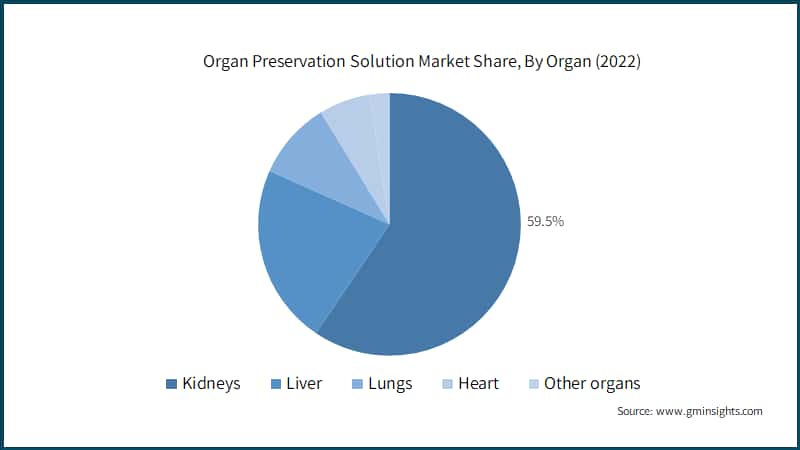 Organ Preservation Solution Market Share, By Organ (2022)

59.5%

Kidneys Liver Lungs Heart Other organs

Source: www.gminsights.com